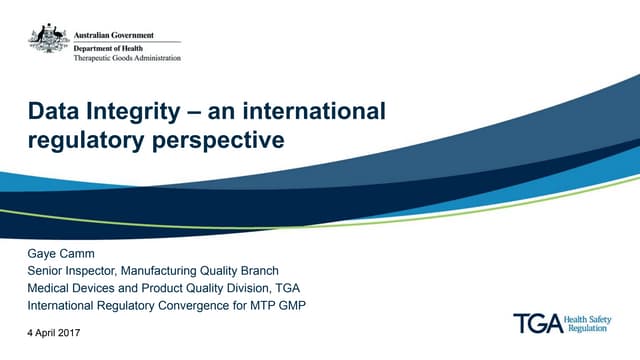 Australian Government
Department of Health
Therapeutic Goods Administration

Data Integrity – an international regulatory perspective

Gaye Camm
Senior Inspector, Manufacturing Quality Branch
Medical Devices and Product Quality Division, TGA
International Regulatory Convergence for MTP GMP

4 April 2017

TGA Health Safety Regulation